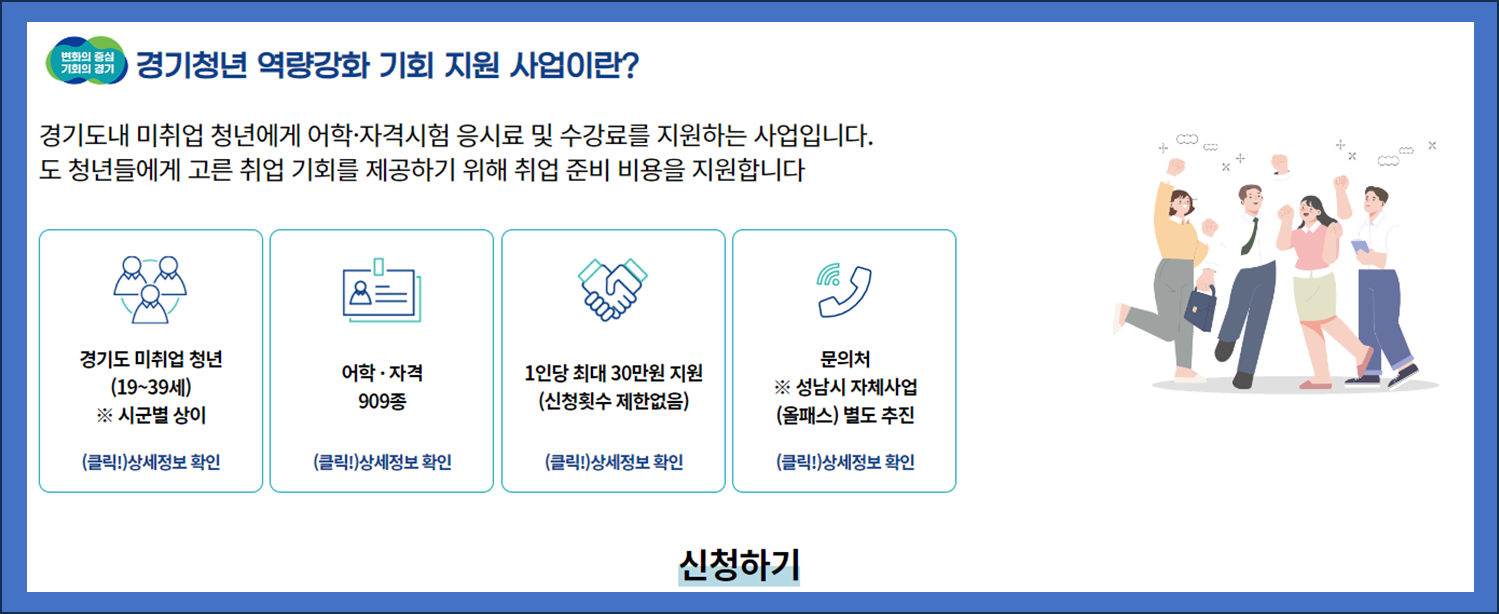 변화의 중심 기회의 경기

경기청년 역량강화 기회 지원 사업이란?

경기도내 미취업 청년에게 어학·자격시험 응시료 및 수강료를 지원하는 사업입니다.
도 청년들에게 고른 취업 기회를 제공하기 위해 취업 준비 비용을 지원합니다

경기도 미취업 청년
(19~39세)
※ 시군별 상이

(클릭!)상세정보 확인

어학 · 자격
909종

(클릭!)상세정보 확인

1인당 최대 30만원 지원
(신청횟수 제한없음)

(클릭!)상세정보 확인

문의처
※ 성남시 자체사업
(올패스) 별도 추진

(클릭!)상세정보 확인

신청하기